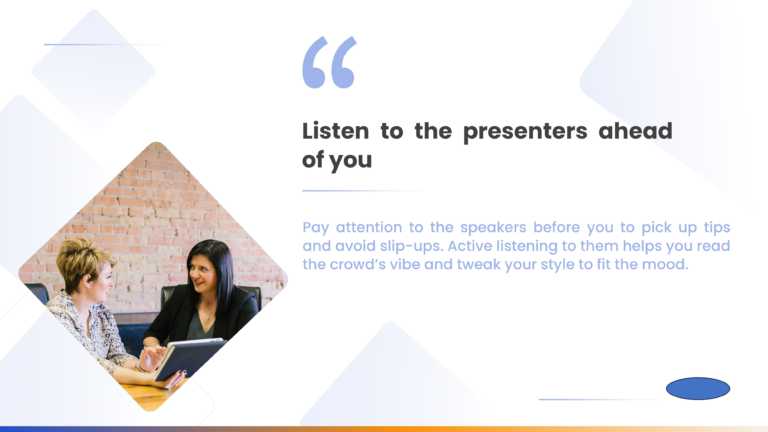 “

Listen to the presenters ahead of you

Pay attention to the speakers before you to pick up tips and avoid slip-ups. Active listening to them helps you read the crowd’s vibe and tweak your style to fit the mood.